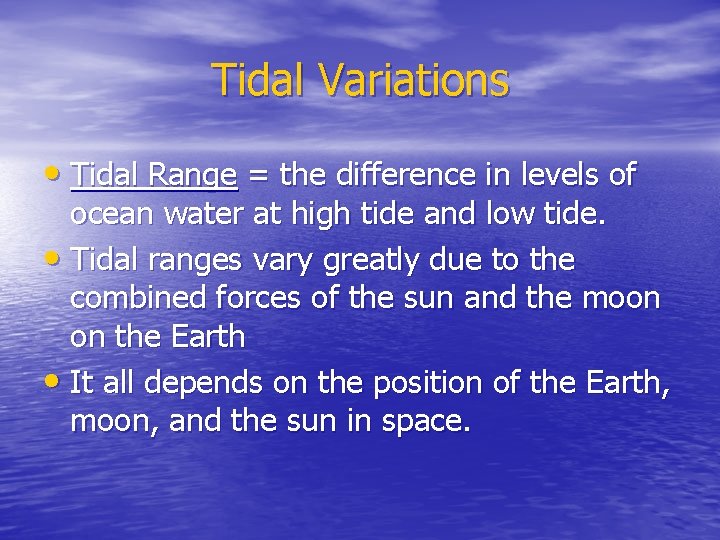 Tidal Variations

• Tidal Range = the difference in levels of ocean water at high tide and low tide.
• Tidal ranges vary greatly due to the combined forces of the sun and the moon on the Earth
• It all depends on the position of the Earth, moon, and the sun in space.